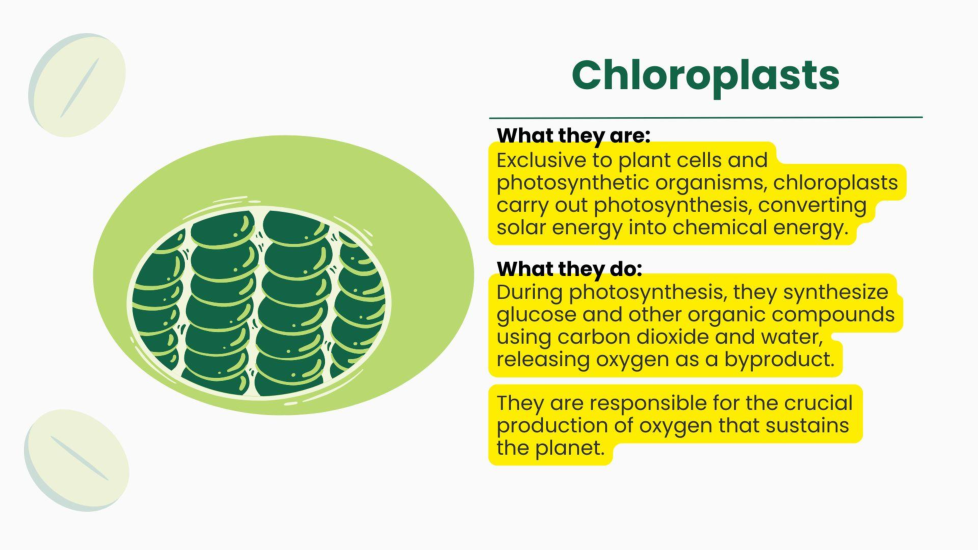 Chloroplasts

What they are:
Exclusive to plant cells and photosynthetic organisms, chloroplasts carry out photosynthesis, converting solar energy into chemical energy.

What they do:
During photosynthesis, they synthesize glucose and other organic compounds using carbon dioxide and water, releasing oxygen as a byproduct.

They are responsible for the crucial production of oxygen that sustains the planet.